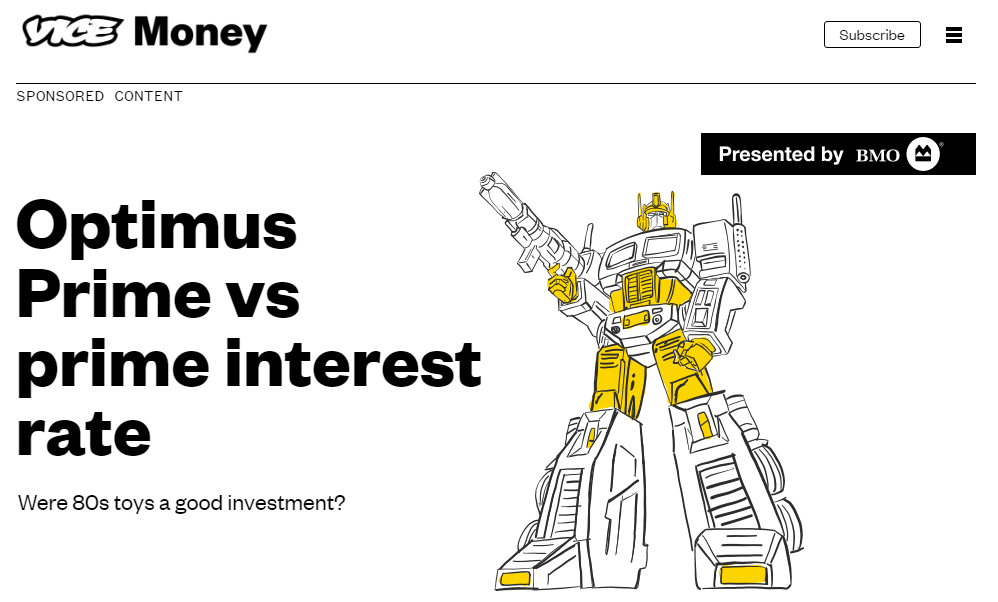 VICE Money

Subscribe

SPONSORED CONTENT

Presented by BMO

Optimus Prime vs prime interest rate

Were 80s toys a good investment?